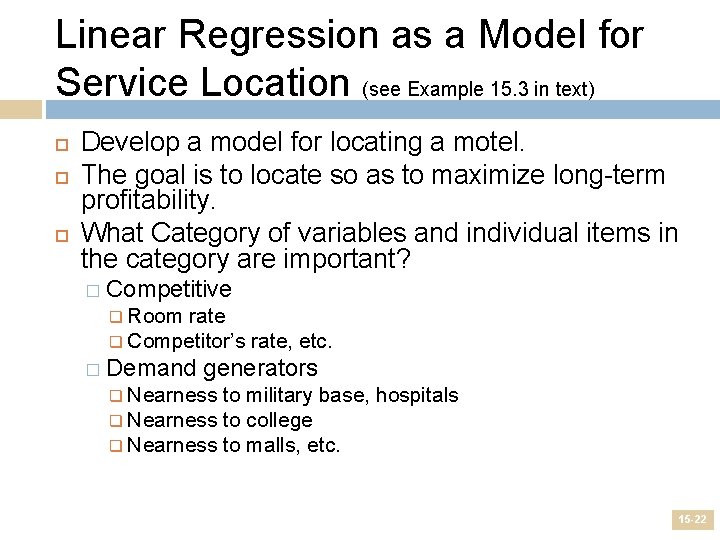 Linear Regression as a Model for Service Location (see Example 15.3 in text)

Develop a model for locating a motel.

The goal is to locate so as to maximize long-term profitability.

What Category of variables and individual items in the category are important?

Competitive

Room rate

Competitor's rate, etc.

Demand generators

Nearness to military base, hospitals

Nearness to college

Nearness to malls, etc.

15-22